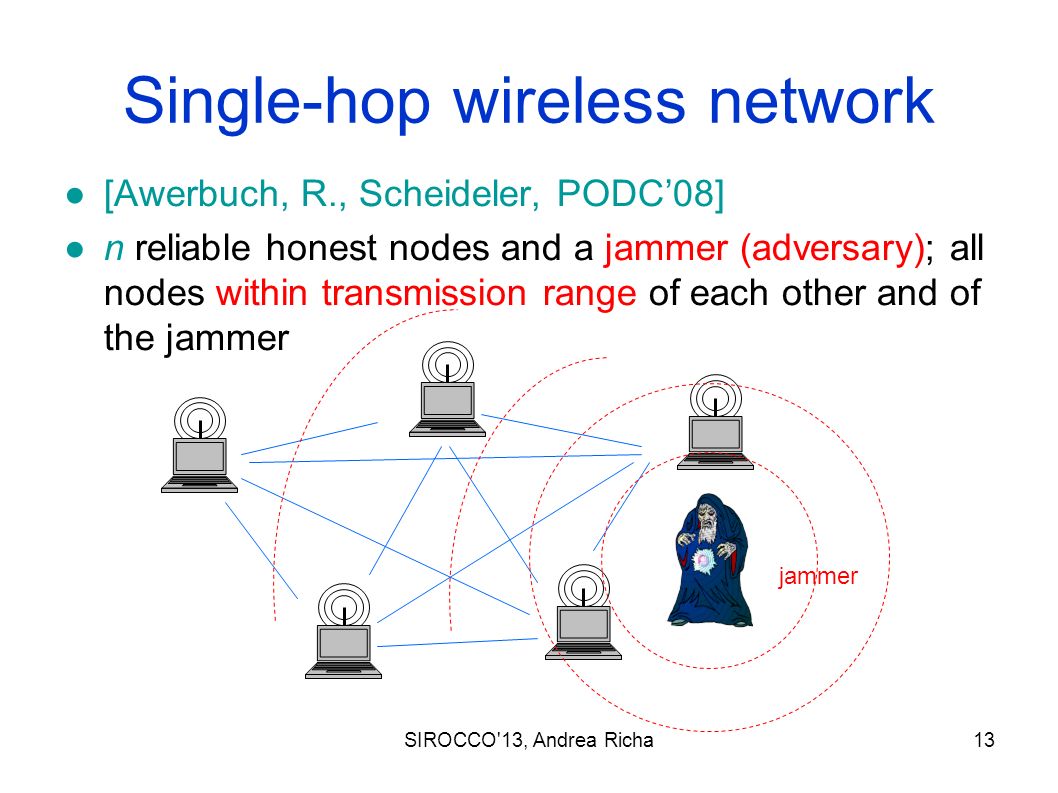 Single-hop wireless network

● [Awerbuch, R., Scheideler, PODC'08]

● n reliable honest nodes and a jammer (adversary); all nodes within transmission range of each other and of the jammer

jammer

SIROCCO'13, Andrea Richa

13